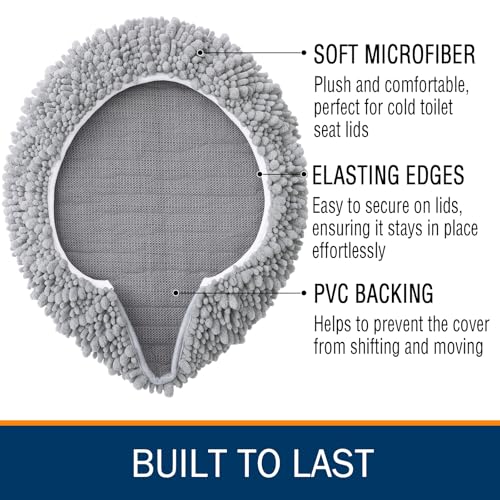 SOFT MICROFIBER
Plush and comfortable, perfect for cold toilet seat lids

ELASTING EDGES
Easy to secure on lids, ensuring it stays in place effortlessly

PVC BACKING
Helps to prevent the cover from shifting and moving

BUILT TO LAST